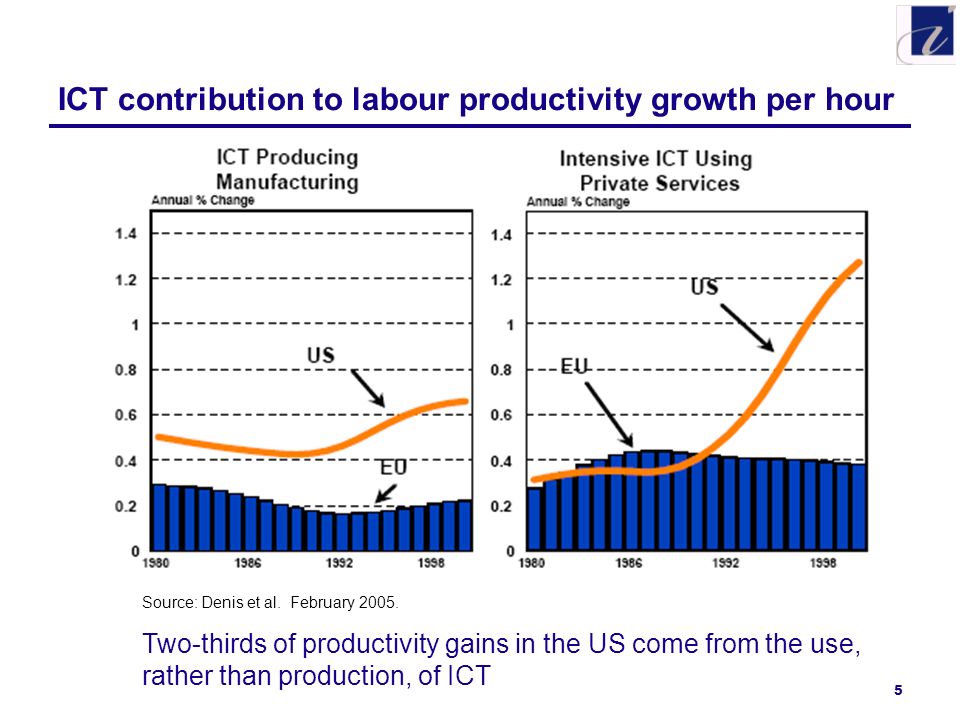 ICT contribution to labour productivity growth per hour

ICT Producing Manufacturing

Annual % Change

1.4
1.2
1
0.8
0.6
0.4
0.2
0

US

EU

1980
1986
1992
1998

Intensive ICT Using Private Services

Annual % Change

1.4
1.2
1
0.8
0.6
0.4
0.2
0

US

EU

1980
1986
1992
1998

Source: Denis et al. February 2005.

Two-thirds of productivity gains in the US come from the use, rather than production, of ICT

5